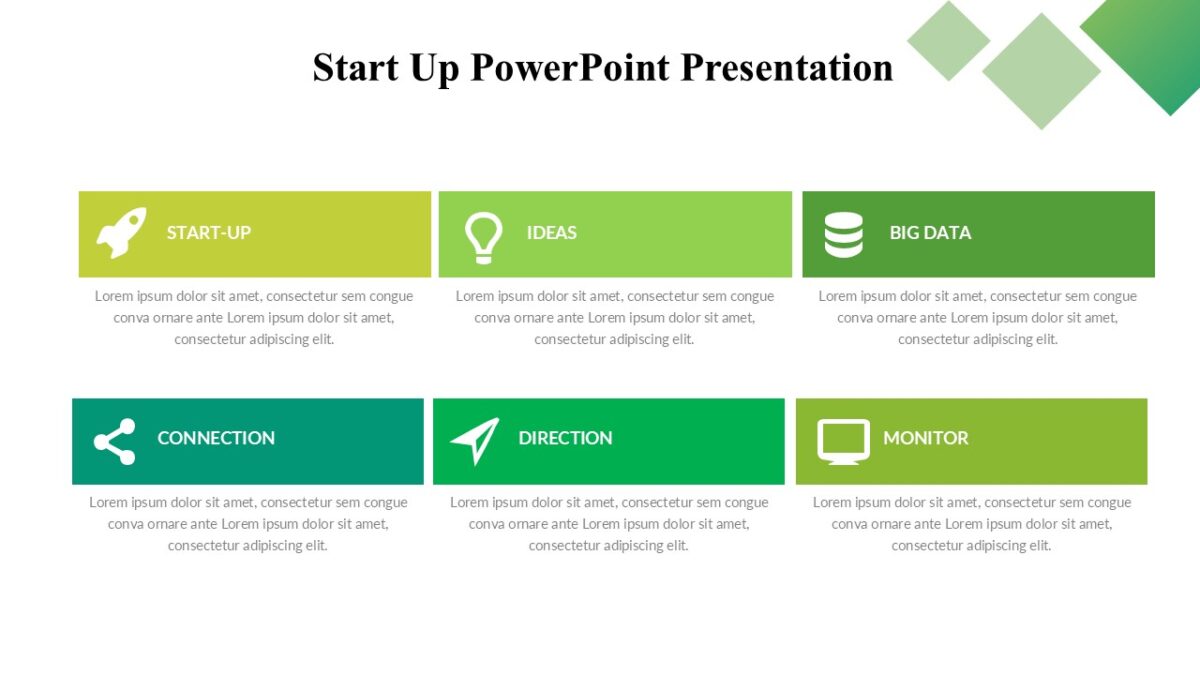 Start Up PowerPoint Presentation

START-UP

Lorem ipsum dolor sit amet, consectetur sem congue conva ornare ante Lorem ipsum dolor sit amet, consectetur adipiscing elit.

IDEAS

Lorem ipsum dolor sit amet, consectetur sem congue conva ornare ante Lorem ipsum dolor sit amet, consectetur adipiscing elit.

BIG DATA

Lorem ipsum dolor sit amet, consectetur sem congue conva ornare ante Lorem ipsum dolor sit amet, consectetur adipiscing elit.

CONNECTION

Lorem ipsum dolor sit amet, consectetur sem congue conva ornare ante Lorem ipsum dolor sit amet, consectetur adipiscing elit.

DIRECTION

Lorem ipsum dolor sit amet, consectetur sem congue conva ornare ante Lorem ipsum dolor sit amet, consectetur adipiscing elit.

MONITOR

Lorem ipsum dolor sit amet, consectetur sem congue conva ornare ante Lorem ipsum dolor sit amet, consectetur adipiscing elit.